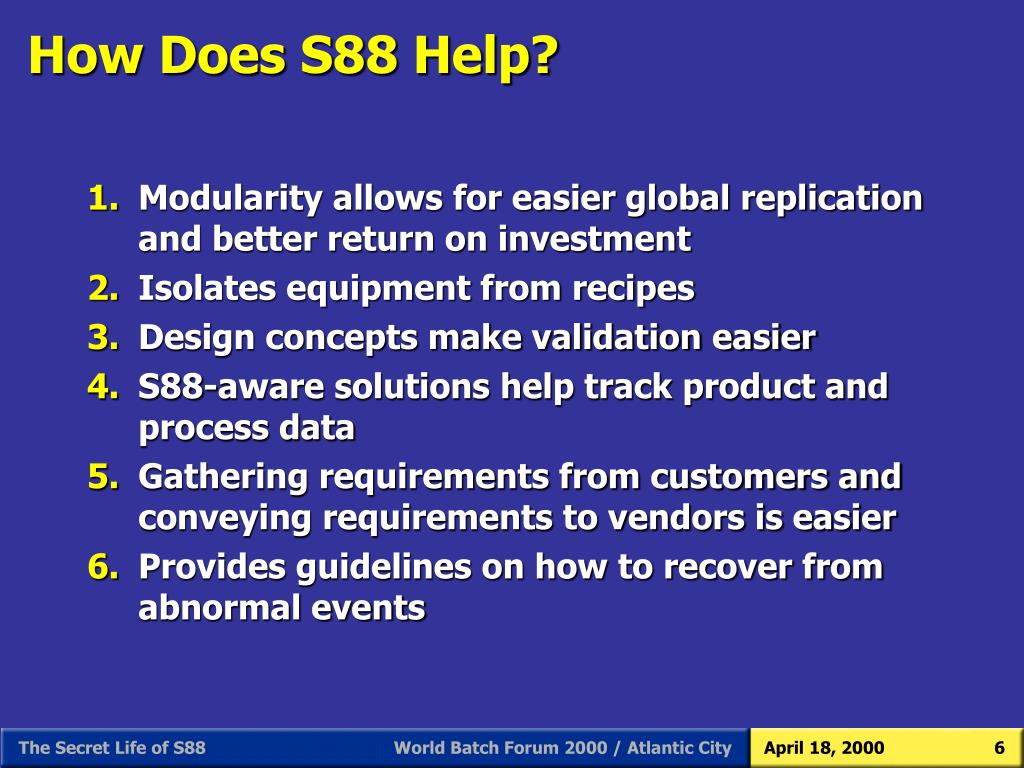 How Does S88 Help?

1. Modularity allows for easier global replication and better return on investment
2. Isolates equipment from recipes
3. Design concepts make validation easier
4. S88-aware solutions help track product and process data
5. Gathering requirements from customers and conveying requirements to vendors is easier
6. Provides guidelines on how to recover from abnormal events

The Secret Life of S88 World Batch Forum 2000 / Atlantic City April 18, 2000 6